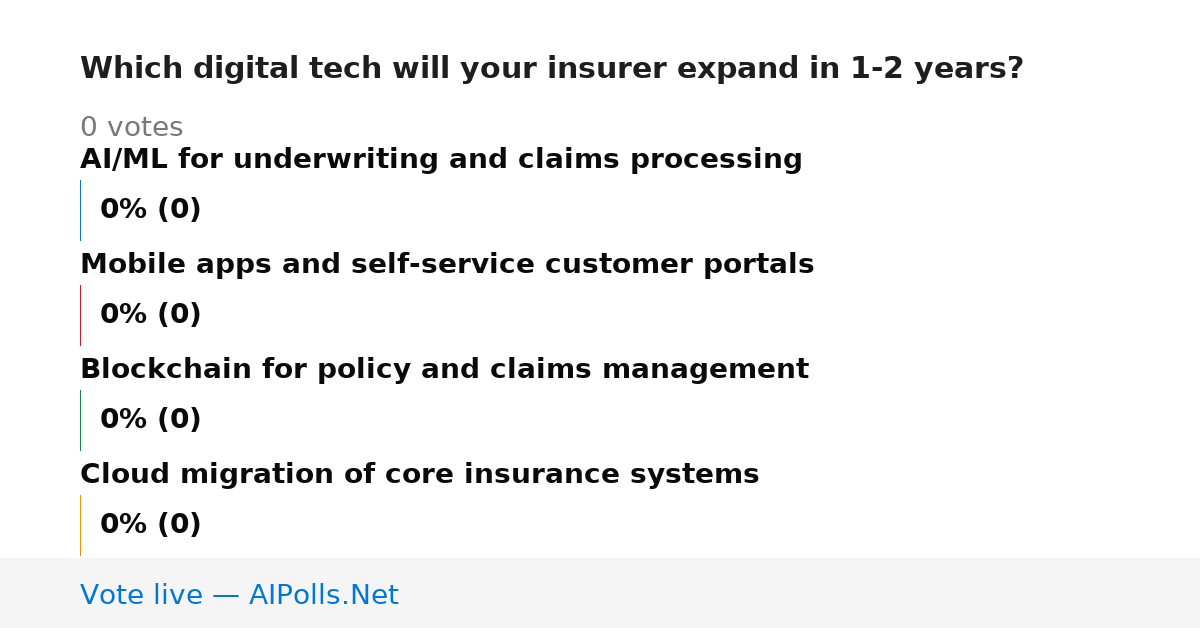 Which digital tech will your insurer expand in 1-2 years?

0 votes

AI/ML for underwriting and claims processing

0% (0)

Mobile apps and self-service customer portals

0% (0)

Blockchain for policy and claims management

0% (0)

Cloud migration of core insurance systems

0% (0)

Vote live — AIPolls.Net